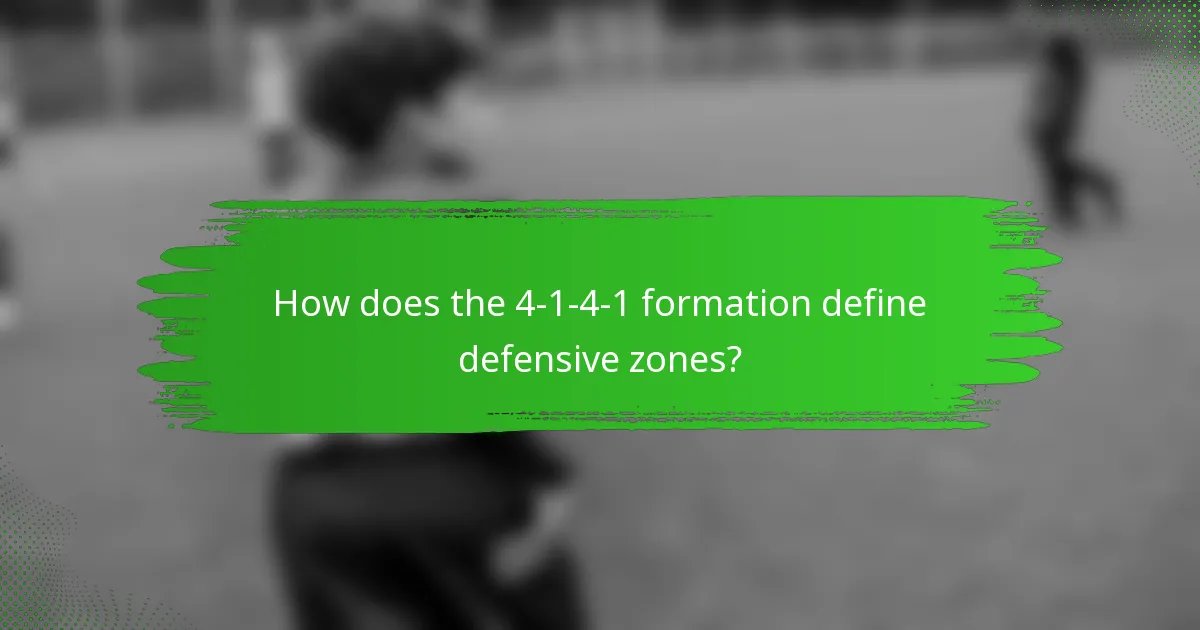 How does the 4-1-4-1 formation define defensive zones?